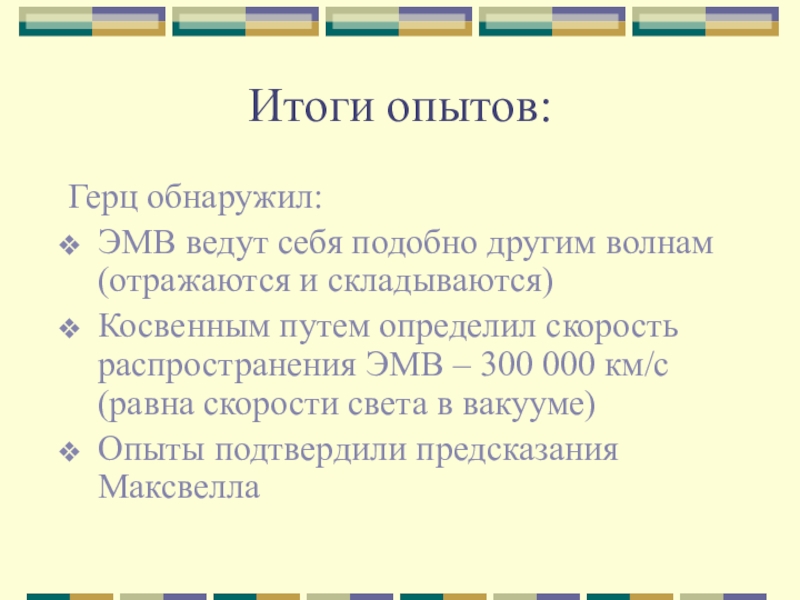 Итоги опытов:

Герц обнаружил:

❖ ЭМВ ведут себя подобно другим волнам (отражаются и складываются)
❖ Косвенным путем определил скорость распространения ЭМВ – 300 000 км/с (равна скорости света в вакууме)
❖ Опыты подтвердили предсказания Максвелла